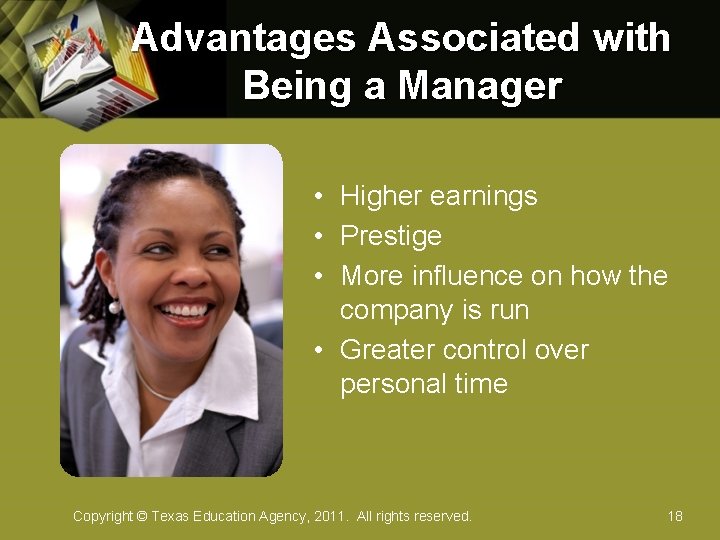 Advantages Associated with Being a Manager

• Higher earnings
• Prestige
• More influence on how the company is run
• Greater control over personal time

Copyright © Texas Education Agency, 2011. All rights reserved.

18